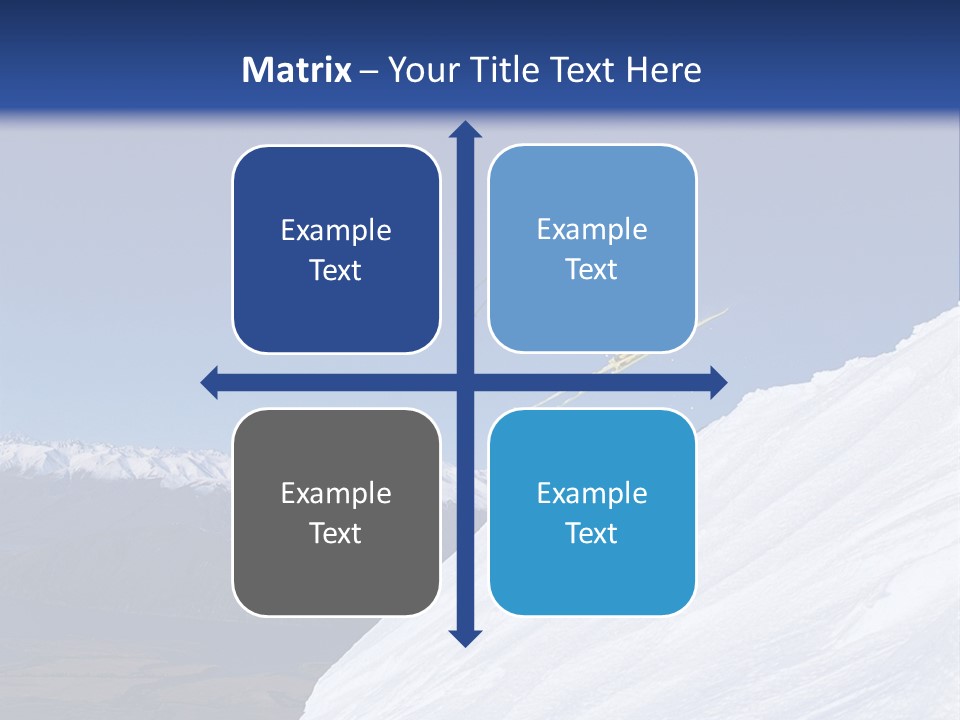 Matrix – Your Title Text Here

Example Text

Example Text

Example Text

Example Text